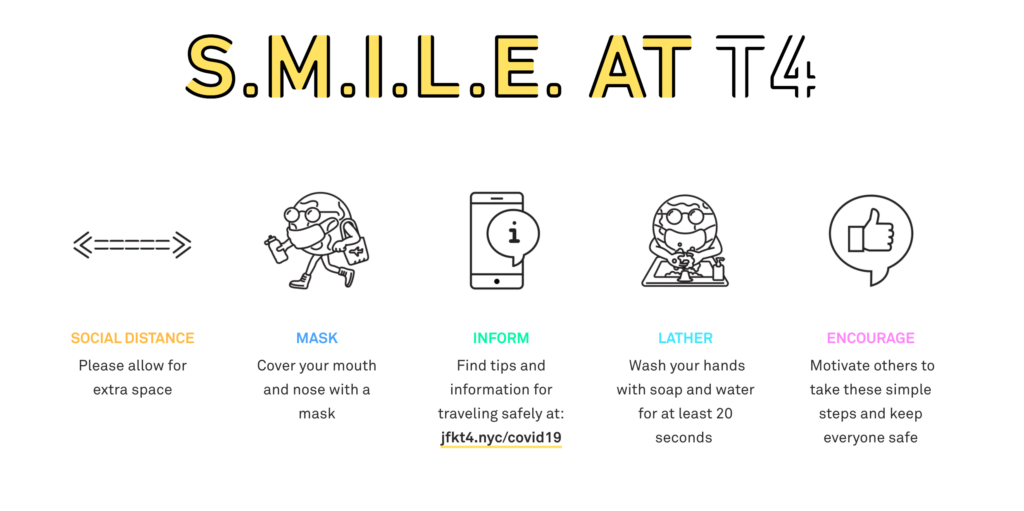 S.M.I.L.E. AT T4

SOCIAL DISTANCE
Please allow for extra space

MASK
Cover your mouth and nose with a mask

INFORM
Find tips and information for traveling safely at: jfkt4.nyc/covid19

LATHER
Wash your hands with soap and water for at least 20 seconds

ENCOURAGE
Motivate others to take these simple steps and keep everyone safe